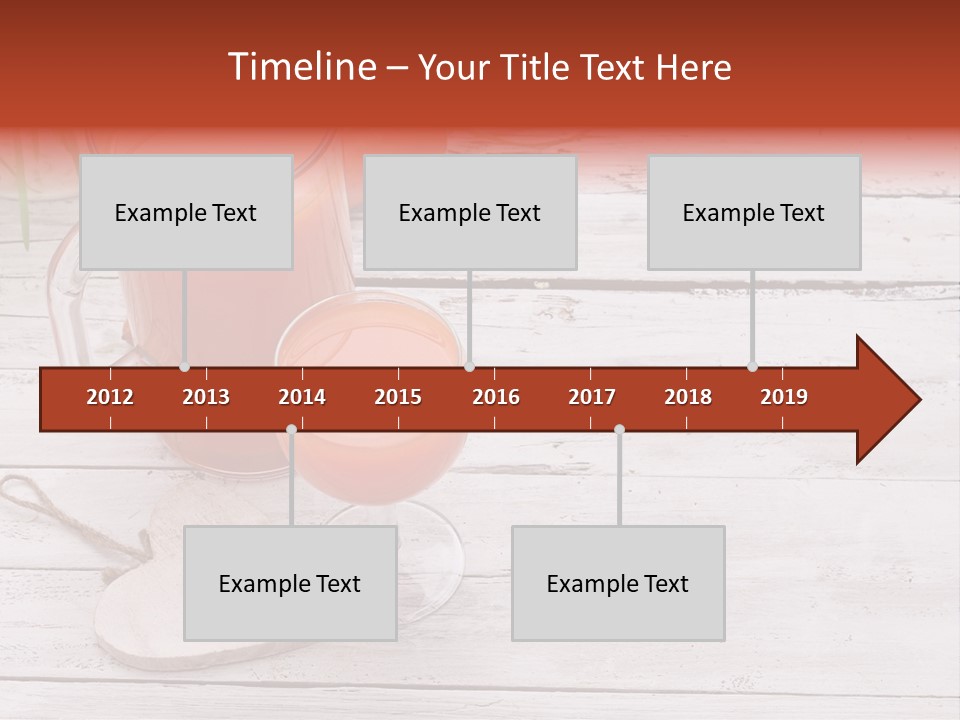 Timeline – Your Title Text Here

Example Text

Example Text

Example Text

2012 2013 2014 2015 2016 2017 2018 2019

Example Text

Example Text